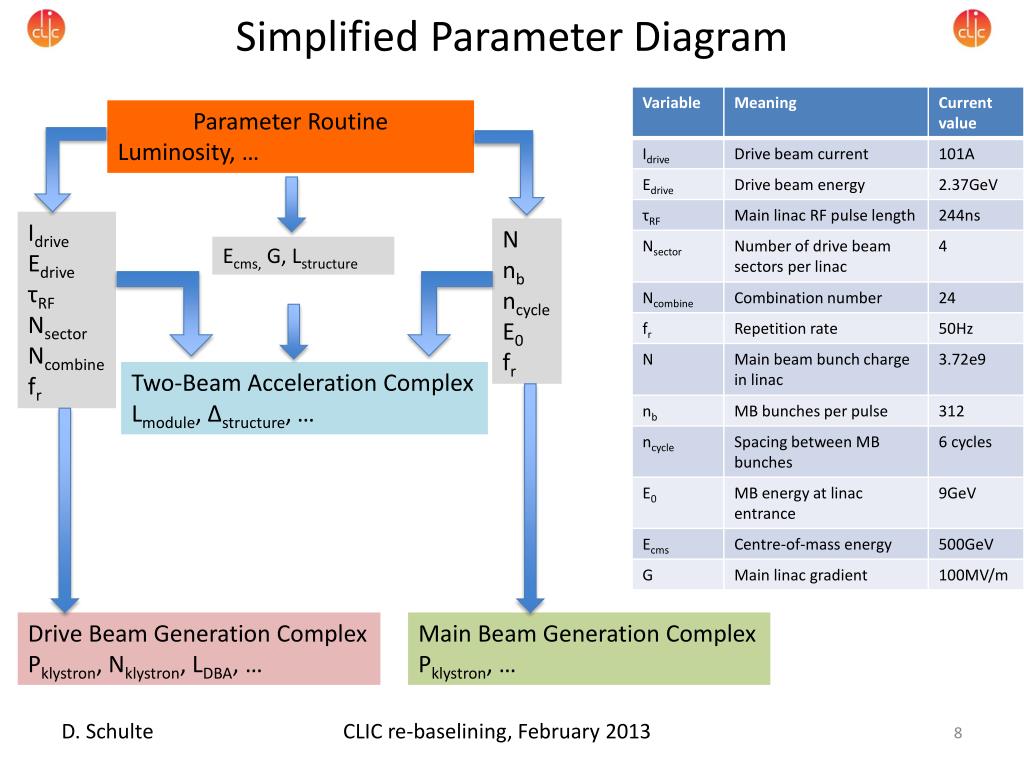 CLIC

Simplified Parameter Diagram

CLIC

Parameter Routine
Luminosity, …

$I_{drive}$
$E_{drive}$
$\tau_{RF}$
$N_{sector}$
$N_{combine}$
$f_r$

$E_{cms}$, G, $L_{structure}$

N
$n_b$
$n_{cycle}$
$E_0$
$f_r$

Two-Beam Acceleration Complex
$L_{module}$, $\Delta_{structure}$, …

Drive Beam Generation Complex
$P_{klystron}$, $N_{klystron}$, $L_{DBA}$, …

Main Beam Generation Complex
$P_{klystron}$, …

| Variable | Meaning | Current value |
|---|---|---|
| $I_{drive}$ | Drive beam current | 101A |
| $E_{drive}$ | Drive beam energy | 2.37GeV |
| $\tau_{RF}$ | Main linac RF pulse length | 244ns |
| $N_{sector}$ | Number of drive beam sectors per linac | 4 |
| $N_{combine}$ | Combination number | 24 |
| $f_r$ | Repetition rate | 50Hz |
| N | Main beam bunch charge in linac | 3.72e9 |
| $n_b$ | MB bunches per pulse | 312 |
| $n_{cycle}$ | Spacing between MB bunches | 6 cycles |
| $E_0$ | MB energy at linac entrance | 9GeV |
| $E_{cms}$ | Centre-of-mass energy | 500GeV |
| G | Main linac gradient | 100MV/m |

D. Schulte

CLIC re-baselining, February 2013

8